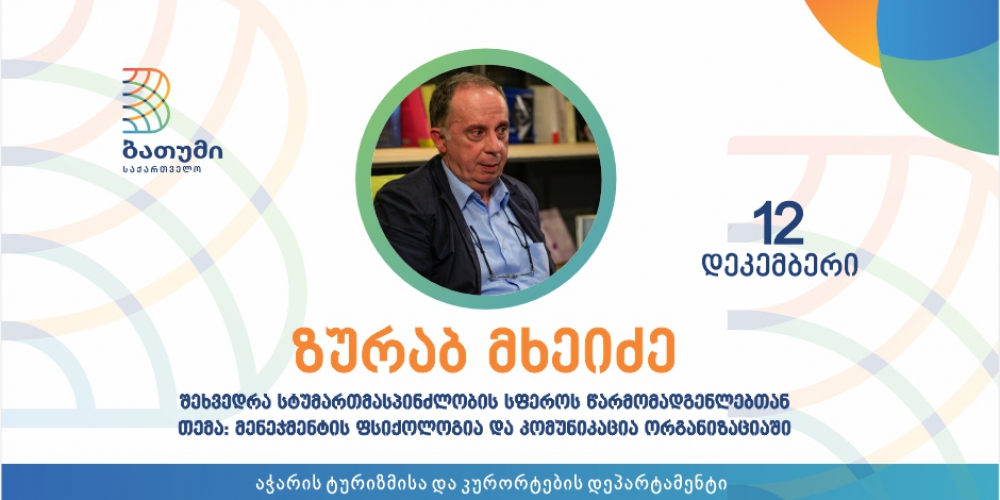 ბათუმი
საქართველო

12
დეკემბერი

ზურაბ მხეიძე

შეხვედრა სტუმართმასპინძლობის სფეროს წარმომადგენლებთან
თემა: მენეჯმენტის ფსიქოლოგია და კომუნიკაცია ორგანიზაციაში

აჭარის ტურიზმისა და კურორტების დეპარტამენტი